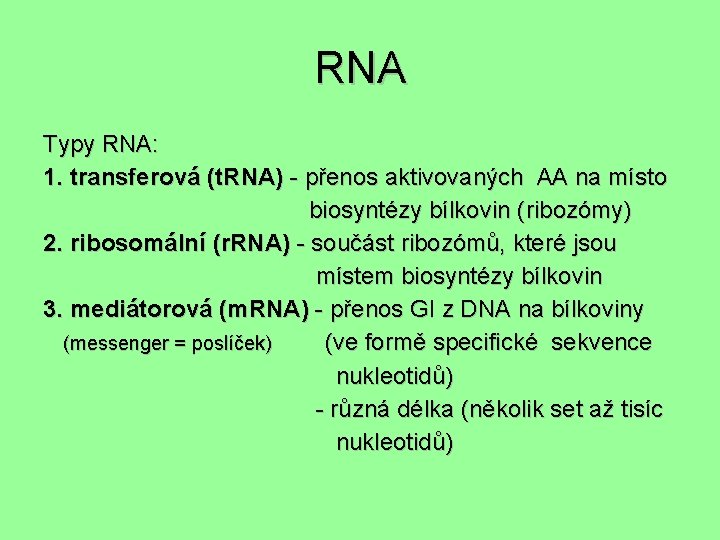 RNA

Typy RNA:
1. transferová (tRNA) - přenos aktivovaných AA na místo biosyntézy bílkovin (ribozómy)
2. ribosomální (rRNA) - součást ribozómů, které jsou místem biosyntézy bílkovin
3. mediátorová (mRNA) - přenos GI z DNA na bílkoviny
(messenger = poslíček) (ve formě specifické sekvence nukleotidů)
- různá délka (několik set až tisíc nukleotidů)